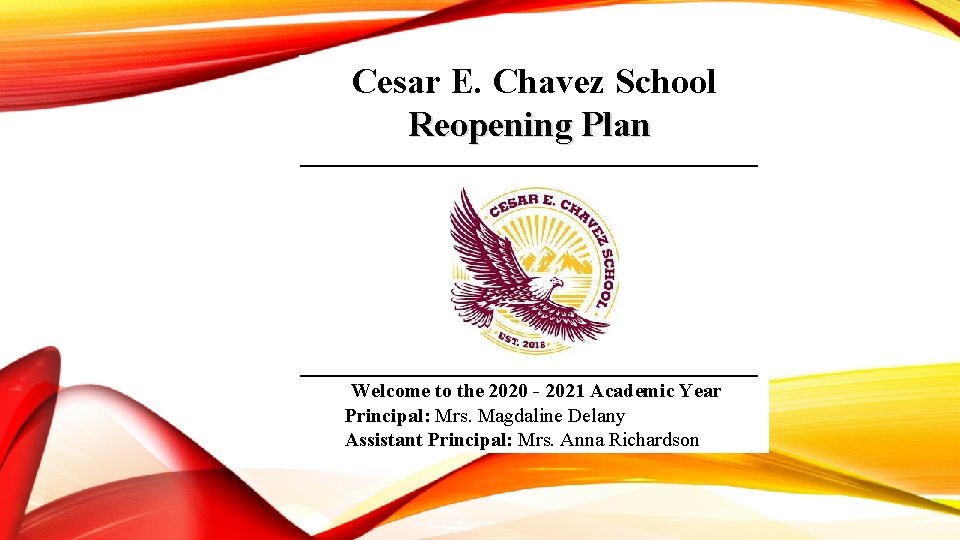 Cesar E. Chavez School
Reopening Plan

CESAR E. CHAVEZ SCHOOL
EST. 2018

Welcome to the 2020 - 2021 Academic Year
Principal: Mrs. Magdaline Delany
Assistant Principal: Mrs. Anna Richardson